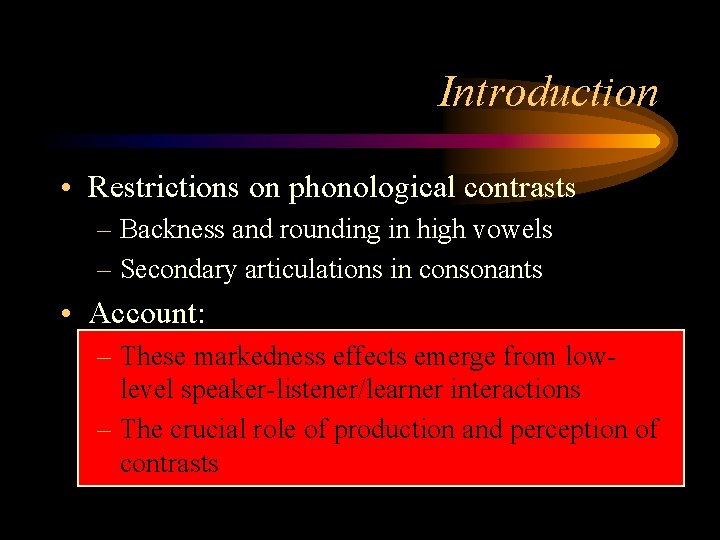 Introduction

• Restrictions on phonological contrasts
– Backness and rounding in high vowels
– Secondary articulations in consonants

• Account:
– These markedness effects emerge from low-level speaker-listener/learner interactions
– The crucial role of production and perception of contrasts